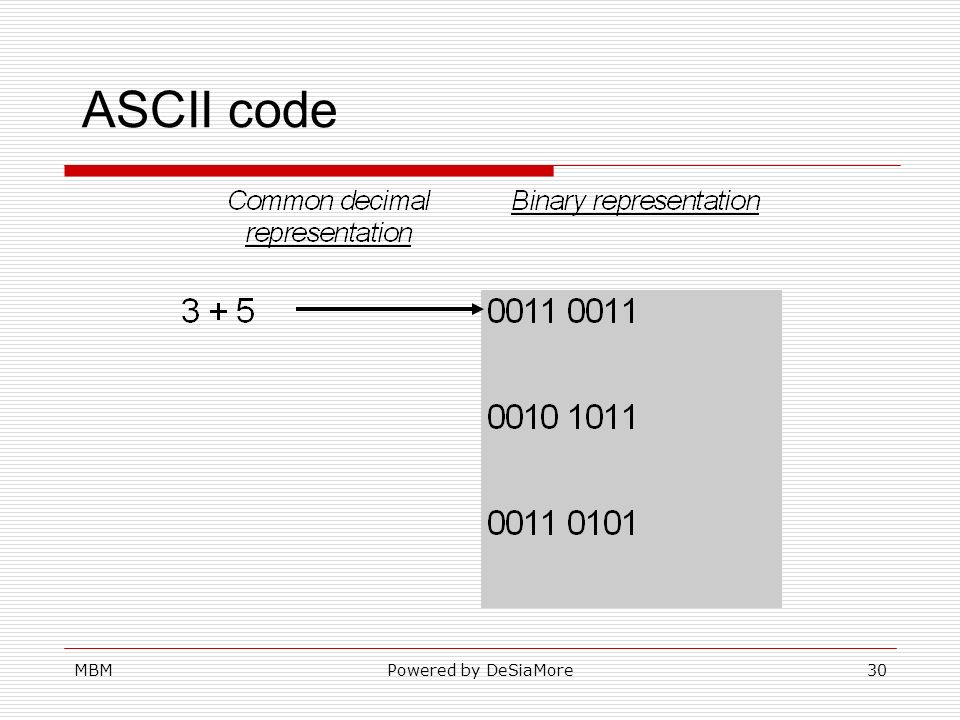 ASCII code

Common decimal representation

Binary representation

3 + 5

0011 0011

0010 1011

0011 0101

MBM

Powered by DeSiaMore

30